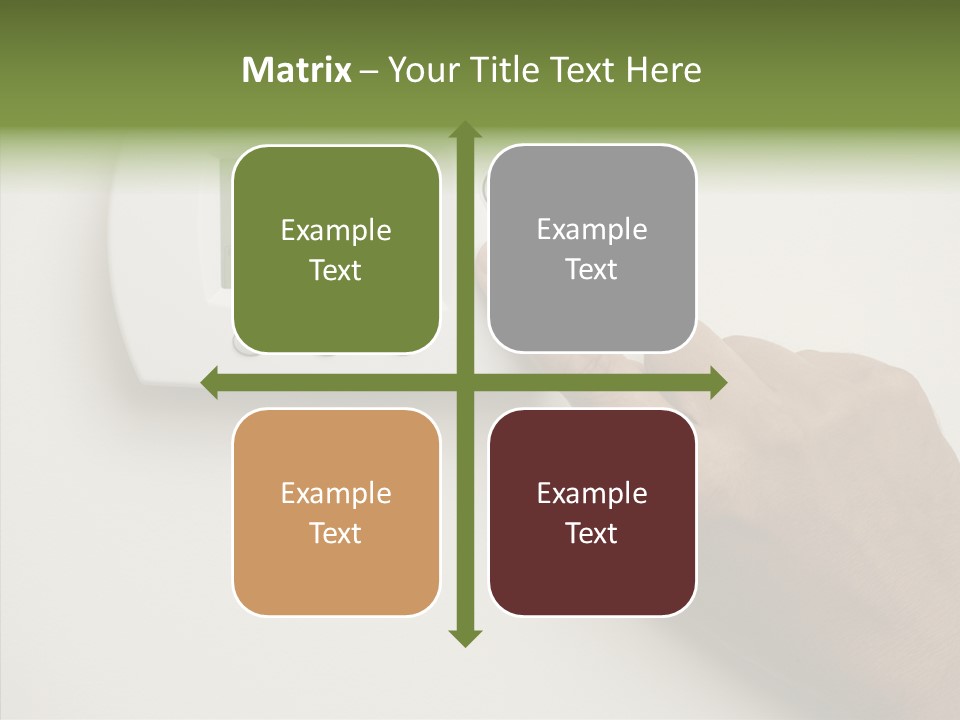 Matrix – Your Title Text Here

Example Text

Example Text

Example Text

Example Text